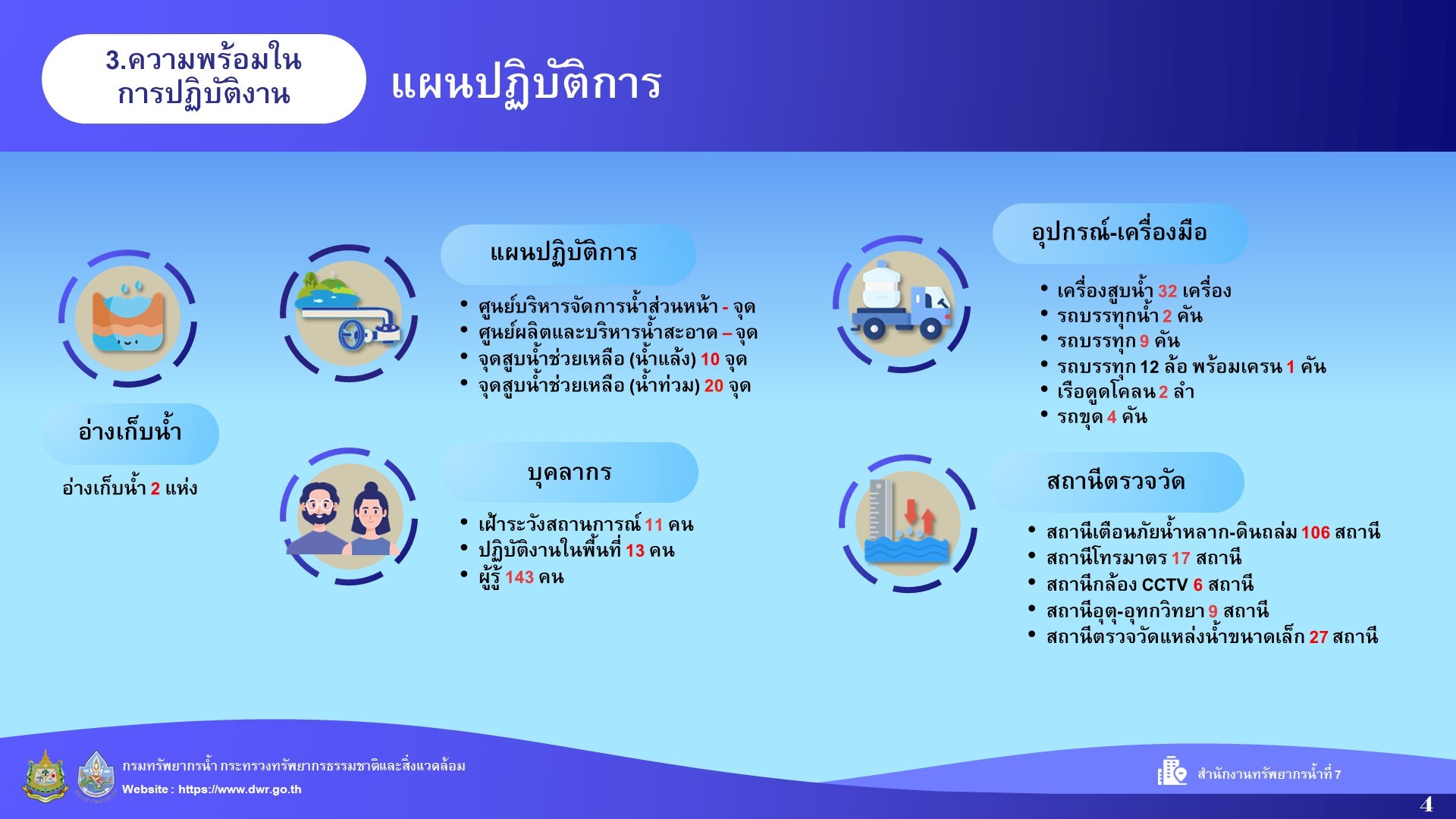 3.ความพร้อมในการปฏิบัติงาน

แผนปฏิบัติการ

อ่างเก็บน้ำ

อ่างเก็บน้ำ 2 แห่ง

แผนปฏิบัติการ

• ศูนย์บริหารจัดการน้ำส่วนหน้า - จุด
• ศูนย์ผลิตและบริหารน้ำสะอาด – จุด
• จุดสูบน้ำช่วยเหลือ (น้ำแล้ง) 10 จุด
• จุดสูบน้ำช่วยเหลือ (น้ำท่วม) 20 จุด

บุคลากร

• เฝ้าระวังสถานการณ์ 11 คน
• ปฏิบัติงานในพื้นที่ 13 คน
• ผู้รู้ 143 คน

อุปกรณ์-เครื่องมือ

• เครื่องสูบน้ำ 32 เครื่อง
• รถบรรทุกน้ำ 2 คัน
• รถบรรทุก 9 คัน
• รถบรรทุก 12 ล้อ พร้อมเครน 1 คัน
• เรือดูดโคลน 2 ลำ
• รถขุด 4 คัน

สถานีตรวจวัด

• สถานีเตือนภัยน้ำหลาก-ดินถล่ม 106 สถานี
• สถานีโทรมาตร 17 สถานี
• สถานีกล้อง CCTV 6 สถานี
• สถานีอุตุ-อุทกวิทยา 9 สถานี
• สถานีตรวจวัดแหล่งน้ำขนาดเล็ก 27 สถานี

กรมทรัพยากรน้ำ กระทรวงทรัพยากรธรรมชาติและสิ่งแวดล้อม
Website : https://www.dwr.go.th

สำนักงานทรัพยากรน้ำที่ 7

4